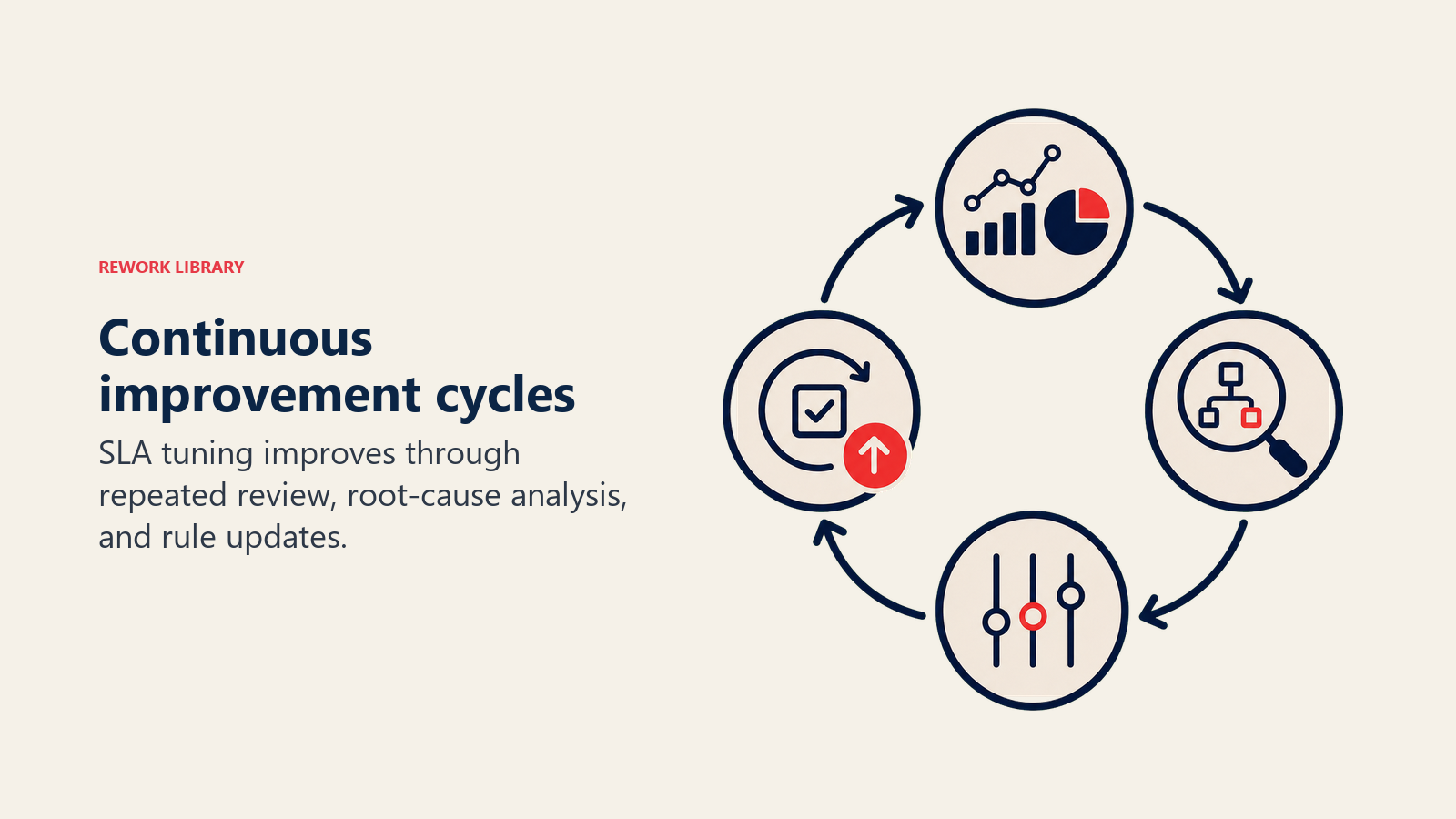 REWORK LIBRARY

Continuous improvement cycles

SLA tuning improves through repeated review, root-cause analysis, and rule updates.